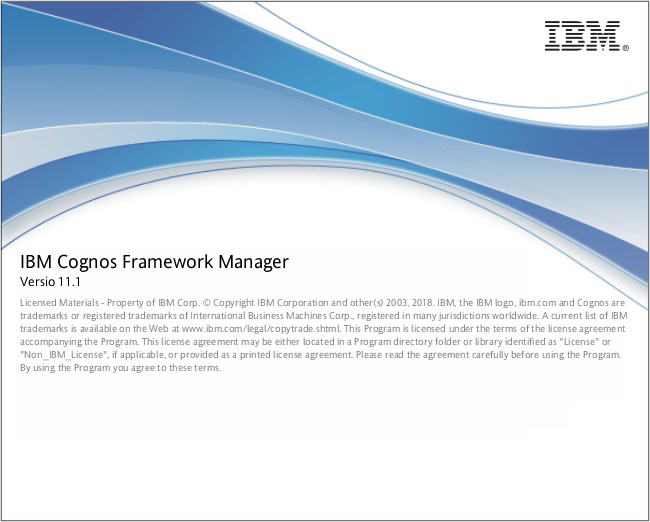 IBM®

IBM Cognos Framework Manager
Versio 11.1

Licensed Materials - Property of IBM Corp. © Copyright IBM Corporation and other(s) 2003, 2018. IBM, the IBM logo, ibm.com and Cognos are trademarks or registered trademarks of International Business Machines Corp., registered in many jurisdictions worldwide. A current list of IBM trademarks is available on the Web at www.ibm.com/legal/copytrade.shtml. This Program is licensed under the terms of the license agreement accompanying the Program. This license agreement may be either located in a Program directory folder or library identified as "License" or "Non_IBM_License", if applicable, or provided as a printed license agreement. Please read the agreement carefully before using the Program. By using the Program you agree to these terms.